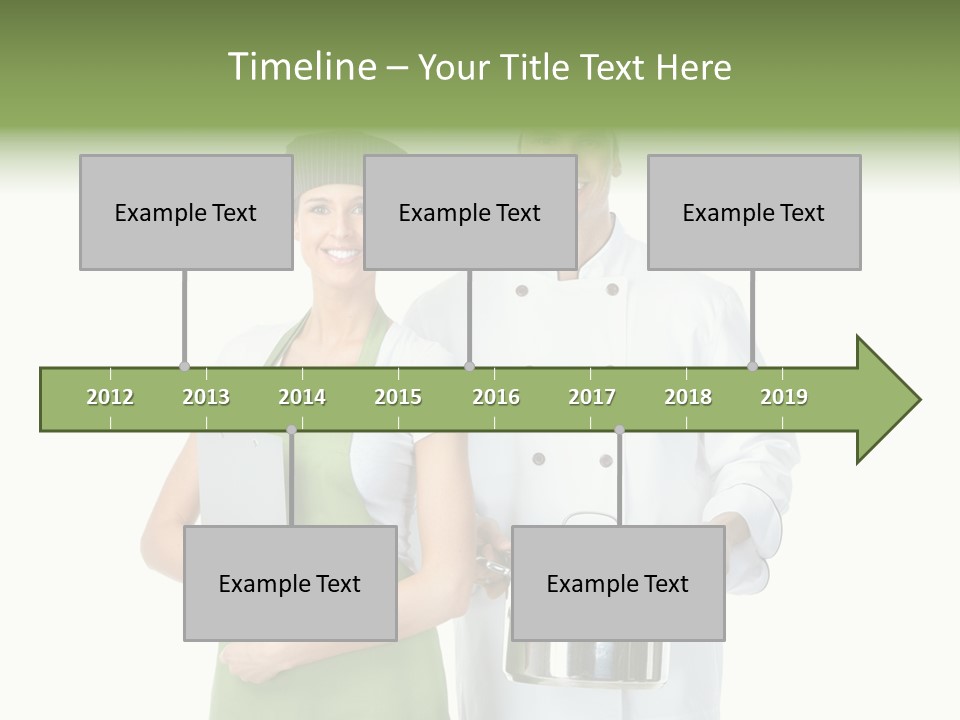 Timeline – Your Title Text Here

Example Text

Example Text

Example Text

2012 2013 2014 2015 2016 2017 2018 2019

Example Text

Example Text